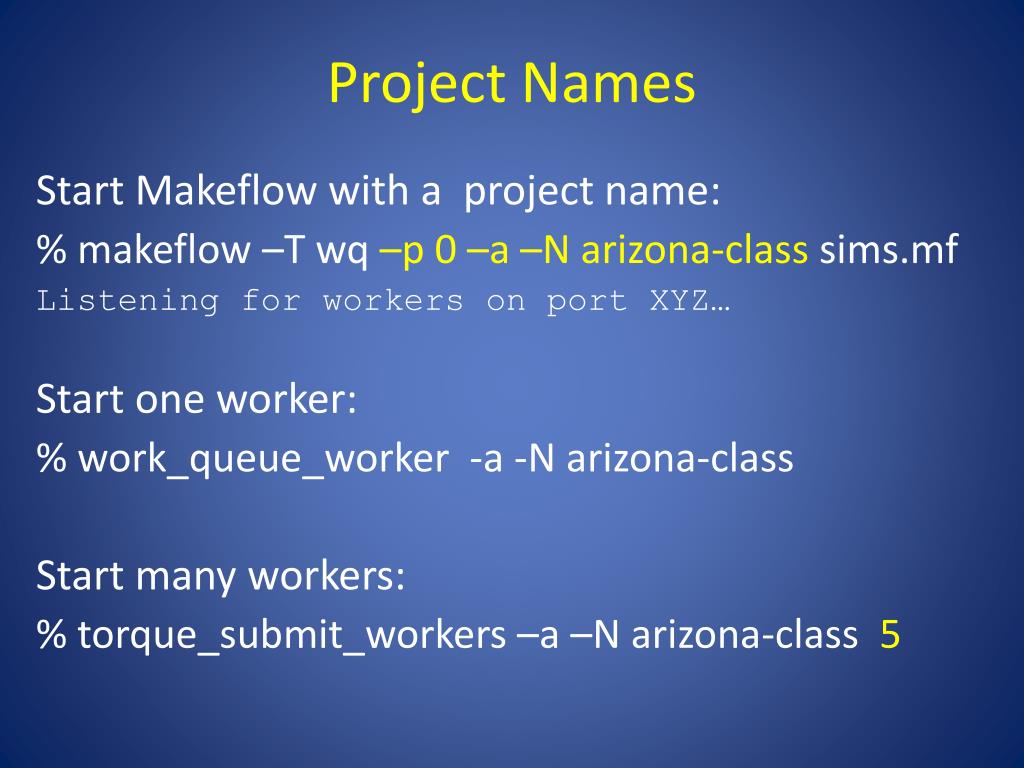 Project Names

Start Makeflow with a project name:
% makeflow –T wq –p 0 –a –N arizona-class sims.mf
Listening for workers on port XYZ…

Start one worker:
% work_queue_worker -a -N arizona-class

Start many workers:
% torque_submit_workers –a –N arizona-class 5